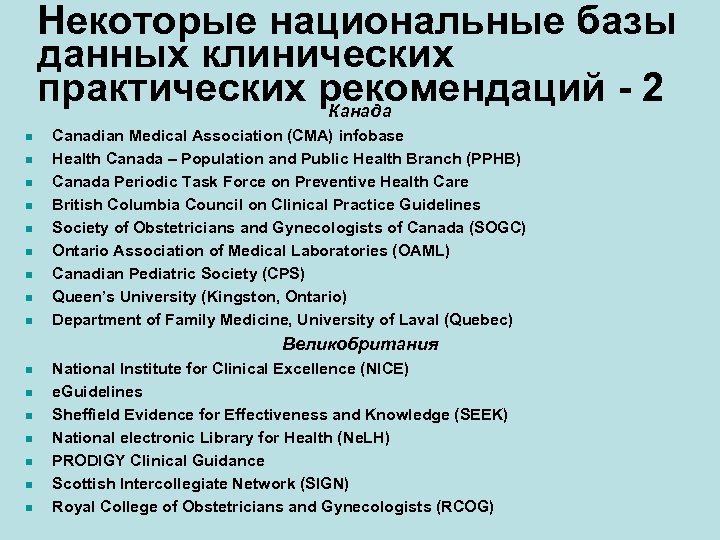 Некоторые национальные базы данных клинических практических рекомендаций - 2

Канада

- Canadian Medical Association (CMA) infobase
- Health Canada – Population and Public Health Branch (PPHB)
- Canada Periodic Task Force on Preventive Health Care
- British Columbia Council on Clinical Practice Guidelines
- Society of Obstetricians and Gynecologists of Canada (SOGC)
- Ontario Association of Medical Laboratories (OAML)
- Canadian Pediatric Society (CPS)
- Queen's University (Kingston, Ontario)
- Department of Family Medicine, University of Laval (Quebec)

Великобритания

- National Institute for Clinical Excellence (NICE)
- eGuidelines
- Sheffield Evidence for Effectiveness and Knowledge (SEEK)
- National electronic Library for Health (NeLH)
- PRODIGY Clinical Guidance
- Scottish Intercollegiate Network (SIGN)
- Royal College of Obstetricians and Gynecologists (RCOG)